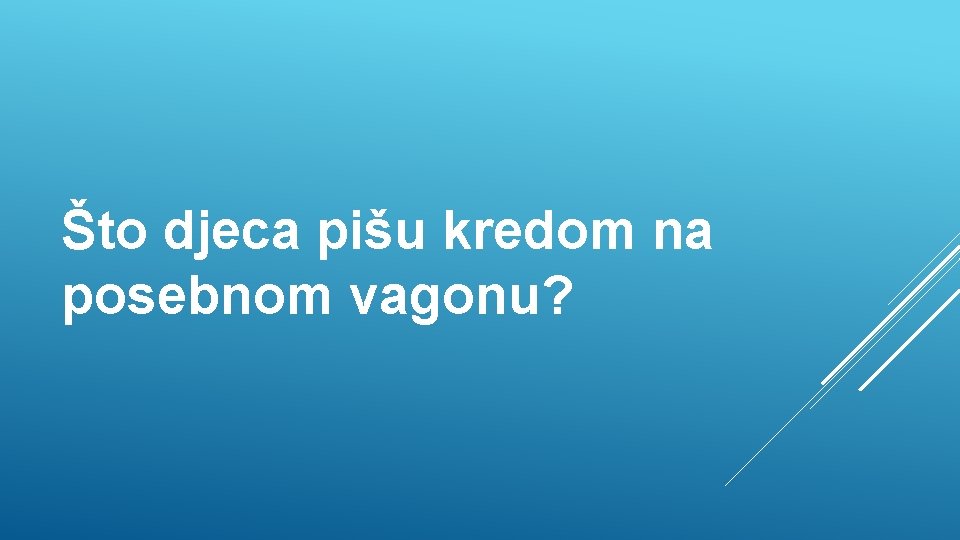 Što djeca pišu kredom na posebnom vagonu?